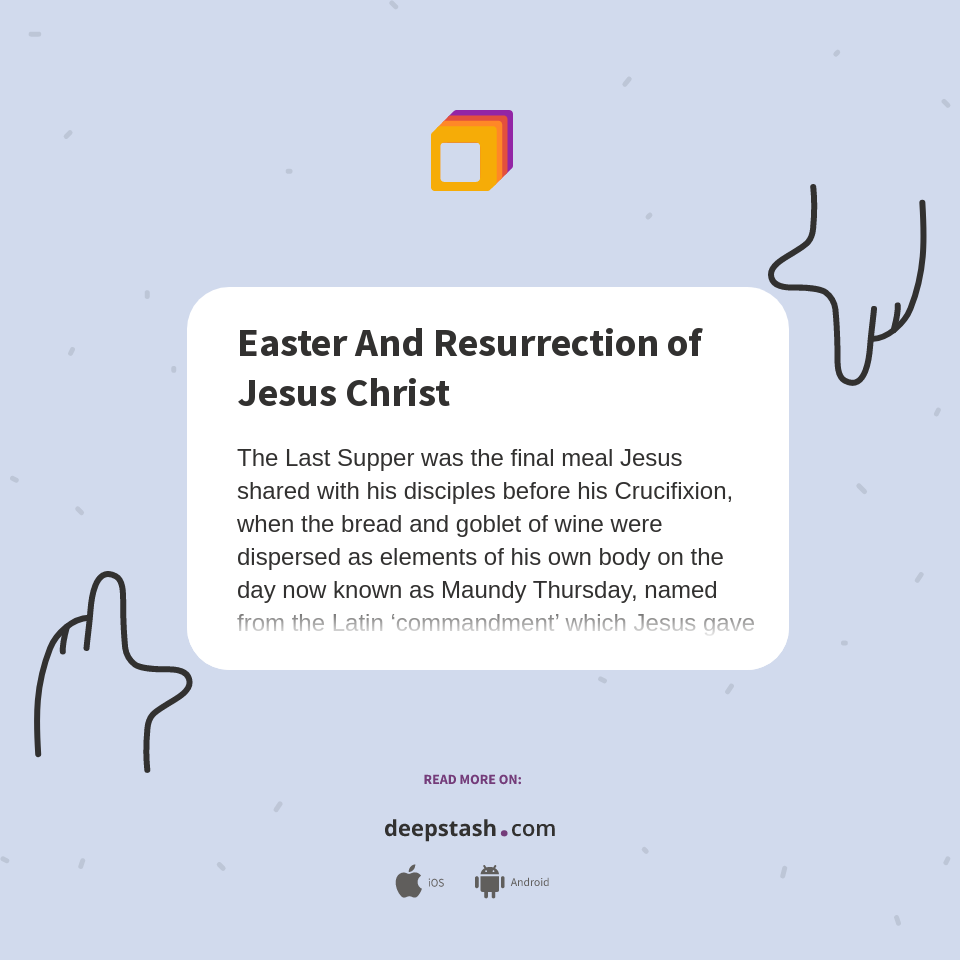 Easter And Resurrection of Jesus Christ

The Last Supper was the final meal Jesus shared with his disciples before his Crucifixion, when the bread and goblet of wine were dispersed as elements of his own body on the day now known as Maundy Thursday, named from the Latin ‘commandment’ which Jesus gave

READ MORE ON:

deepstash.com

iOS Android